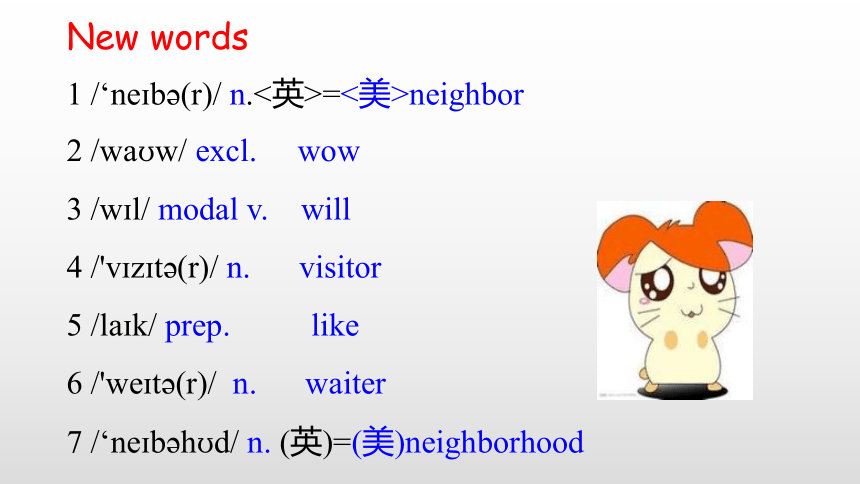 New words

1 /‘neɪbə(r)/ n.<英>=<美>neighbor

2 /waʊw/ excl. wow

3 /wɪl/ modal v. will

4 /'vɪzɪtə(r)/ n. visitor

5 /laɪk/ prep. like

6 /'weɪtə(r)/ n. waiter

7 /‘neɪbəhʊd/ n. (英)=(美)neighborhood